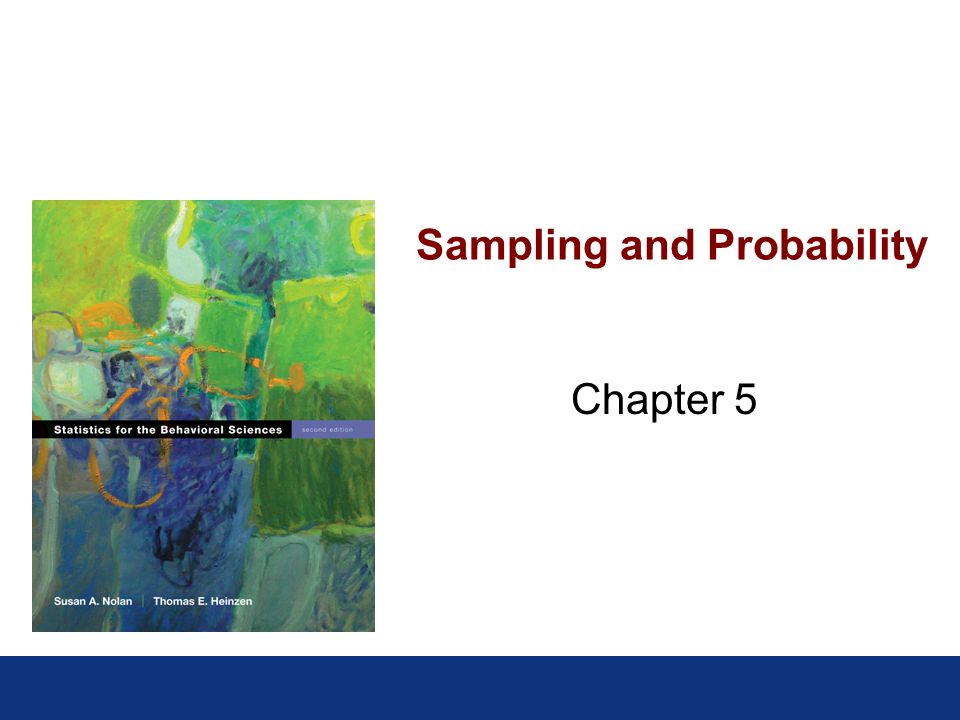 Statistics for the Behavioral Sciences second edition

Susan A. Nolan | Thomas E. Heinzen

Sampling and Probability

Chapter 5